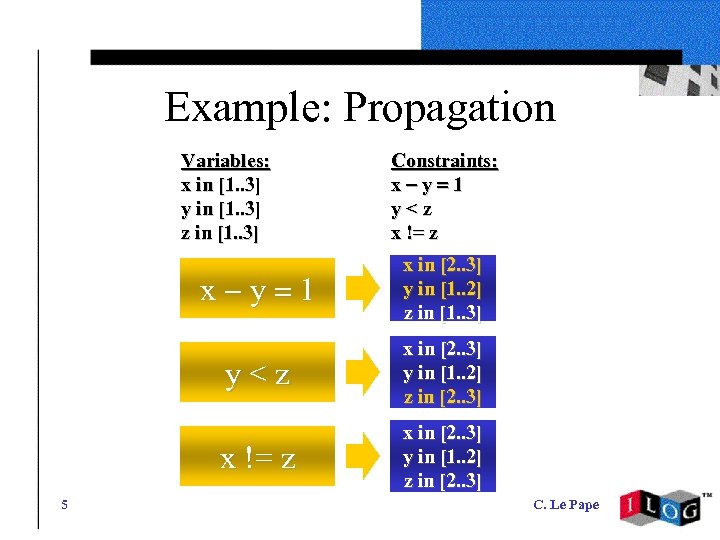 Example: Propagation

Variables:
x in [1..3]
y in [1..3]
z in [1..3]

Constraints:
x – y = 1
y < z
x != z

x – y = 1

x in [2..3]
y in [1..2]
z in [1..3]

y < z

x in [2..3]
y in [1..2]
z in [2..3]

x != z

x in [2..3]
y in [1..2]
z in [2..3]

5

C. Le Pape

ILOG™